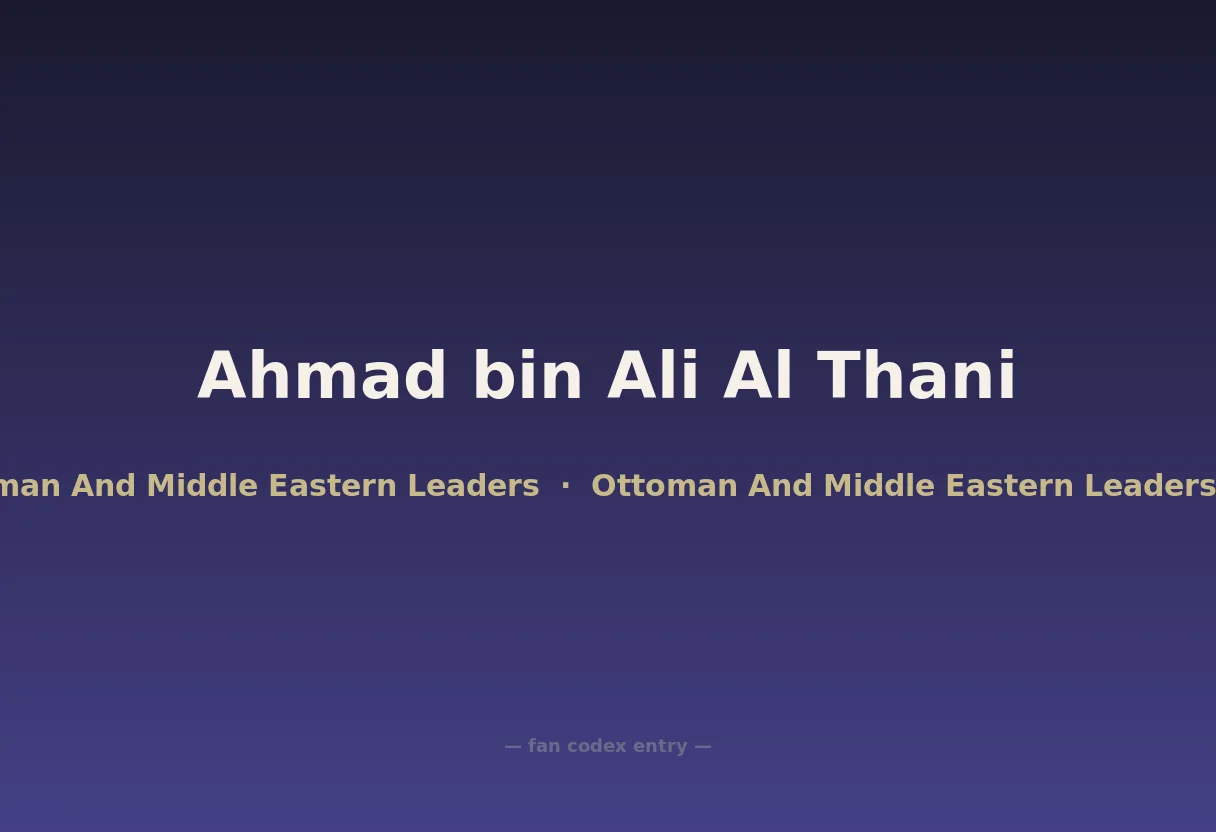 Ahmad bin Ali Al Thani

man And Middle Eastern Leaders · Ottoman And Middle Eastern Leaders

— fan codex entry —